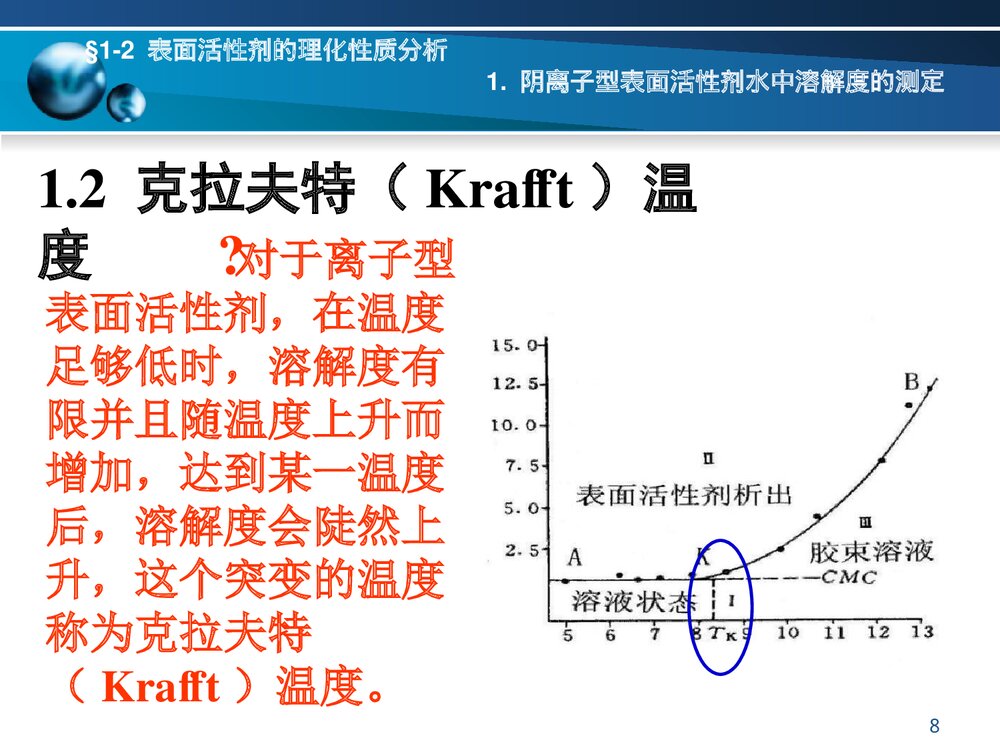 §1-2 表面活性剂的理化性质分析

1. 阴离子型表面活性剂水中溶解度的测定

1.2 克拉夫特（ Krafft ）温度

?对于离子型表面活性剂，在温度足够低时，溶解度有限并且随温度上升而增加，达到某一温度后，溶解度会陡然上升，这个突变的温度称为克拉夫特（ Krafft ）温度。

15.0
12.5
10.0
7.5
5.0
2.5
B
II
表面活性剂析出
III
胶束溶液
A
K
CMC
溶液状态
I
5 6 7 8 $T_K$ 9 10 11 12 13

8